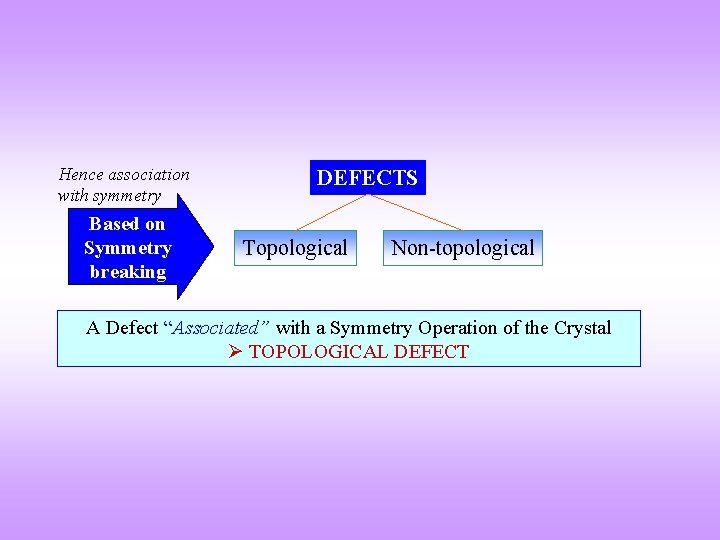 Hence association with symmetry

Based on Symmetry breaking

DEFECTS

Topological

Non-topological

A Defect “Associated” with a Symmetry Operation of the Crystal
➢ TOPOLOGICAL DEFECT